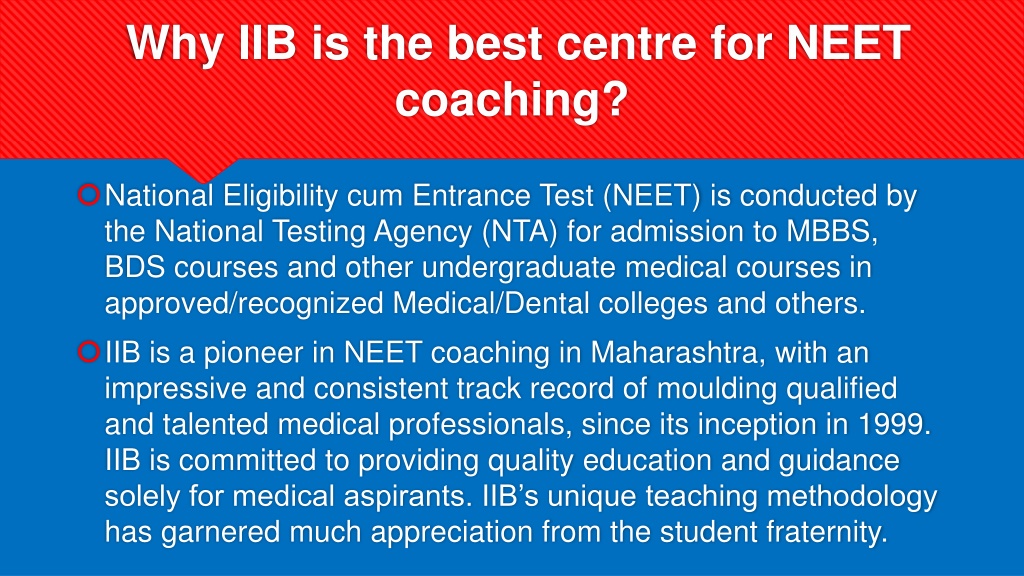 Why IIB is the best centre for NEET coaching?

National Eligibility cum Entrance Test (NEET) is conducted by the National Testing Agency (NTA) for admission to MBBS, BDS courses and other undergraduate medical courses in approved/recognized Medical/Dental colleges and others.

IIB is a pioneer in NEET coaching in Maharashtra, with an impressive and consistent track record of moulding qualified and talented medical professionals, since its inception in 1999. IIB is committed to providing quality education and guidance solely for medical aspirants. IIB's unique teaching methodology has garnered much appreciation from the student fraternity.